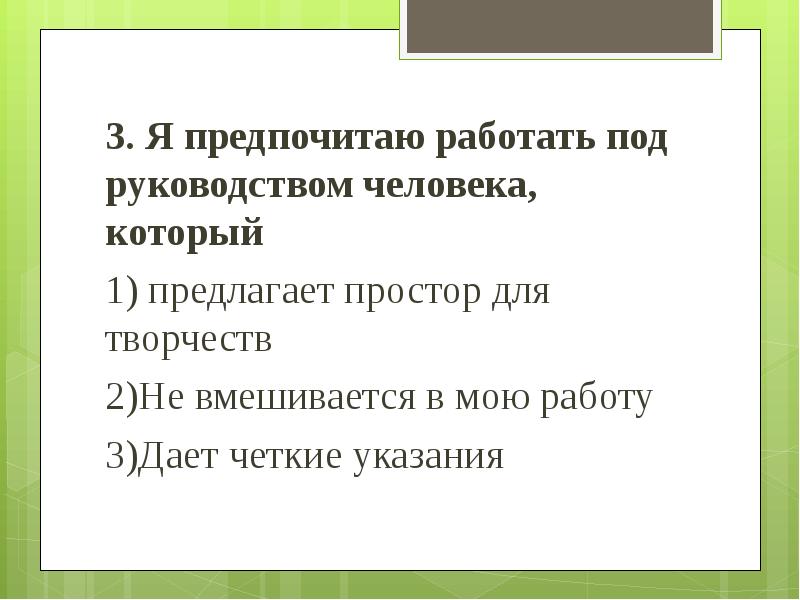 3. Я предпочитаю работать под руководством человека, который

1) предлагает простор для творчеств

2)Не вмешивается в мою работу

3)Дает четкие указания